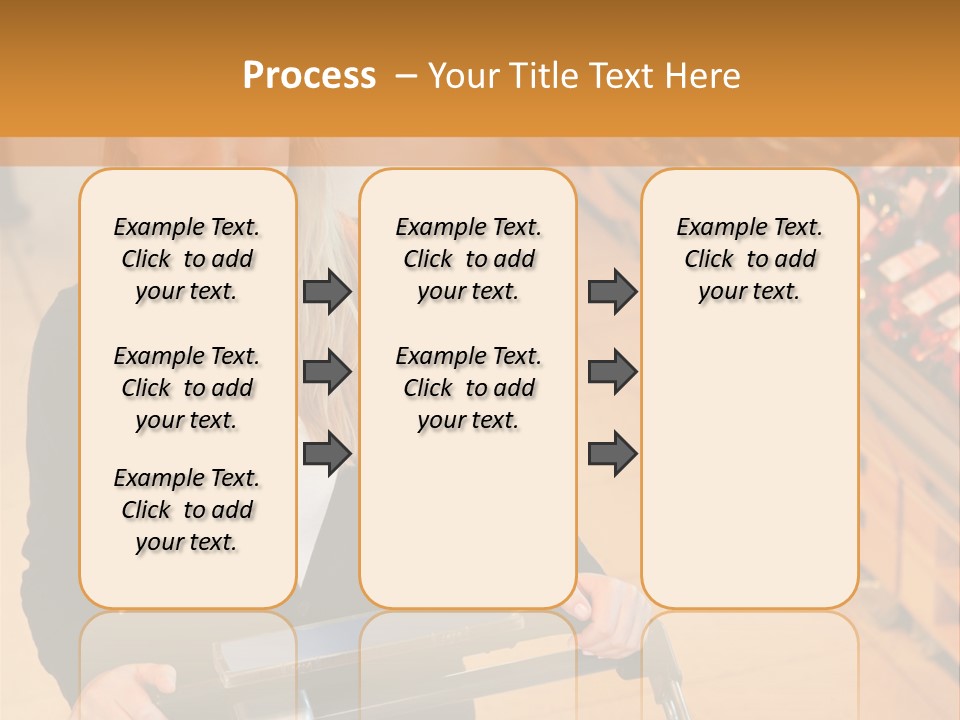 Process – Your Title Text Here

Example Text. Click to add your text.

Example Text. Click to add your text.

Example Text. Click to add your text.

Example Text. Click to add your text.

Example Text. Click to add your text.

Example Text. Click to add your text.